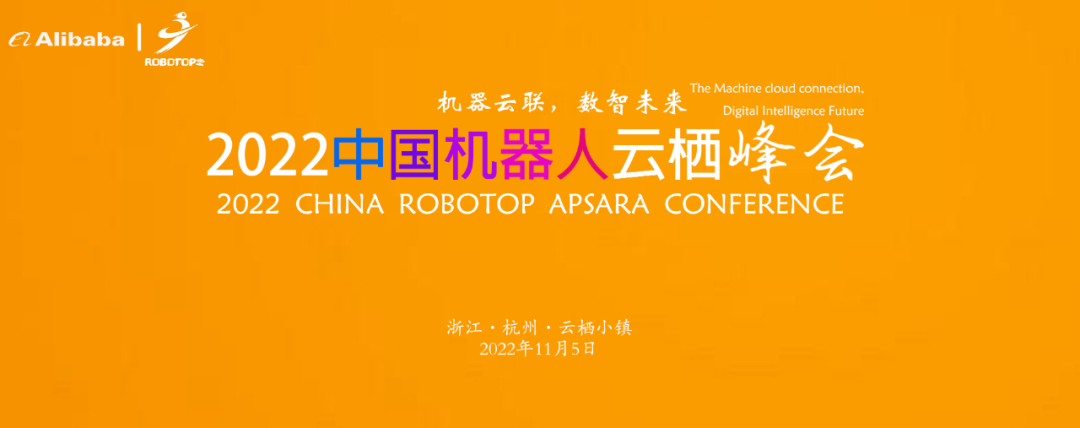 Alibaba

ROBOTOP

机器云联，数智未来

The Machine cloud connection, Digital Intelligence Future

2022中国机器人云栖峰会

2022 CHINA ROBOTOP APSARA CONFERENCE

浙江 · 杭州 · 云栖小镇

2022年11月5日